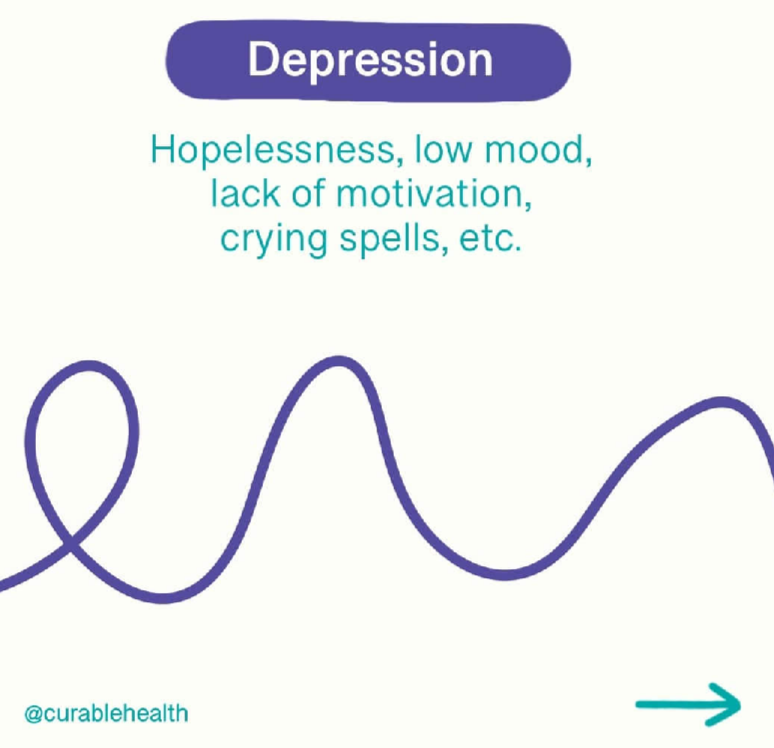 Depression

Hopelessness, low mood, lack of motivation, crying spells, etc.

@curablehealth